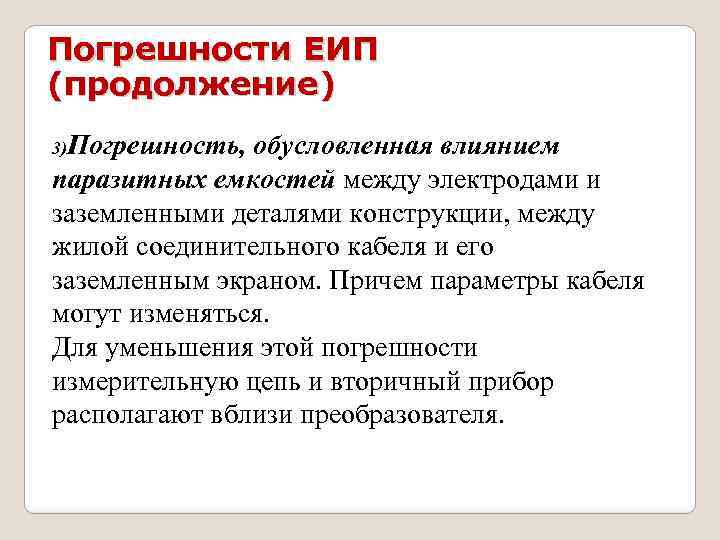 Погрешности ЕИП (продолжение)

3)Погрешность, обусловленная влиянием паразитных емкостей между электродами и заземленными деталями конструкции, между жилой соединительного кабеля и его заземленным экраном. Причем параметры кабеля могут изменяться.
Для уменьшения этой погрешности измерительную цепь и вторичный прибор располагают вблизи преобразователя.